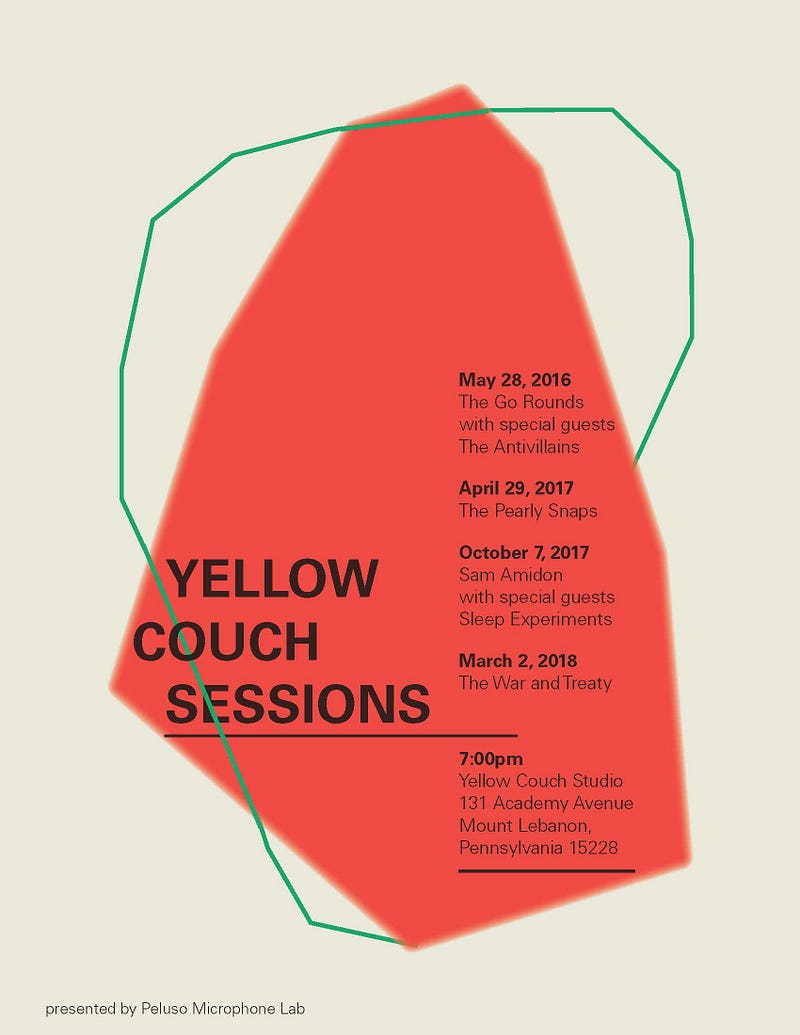 YELLOW
COUCH
SESSIONS

May 28, 2016
The Go Rounds
with special guests
The Antivillains

April 29, 2017
The Pearly Snaps

October 7, 2017
Sam Amidon
with special guests
Sleep Experiments

March 2, 2018
The War and Treaty

7:00pm
Yellow Couch Studio
131 Academy Avenue
Mount Lebanon,
Pennsylvania 15228

presented by Peluso Microphone Lab